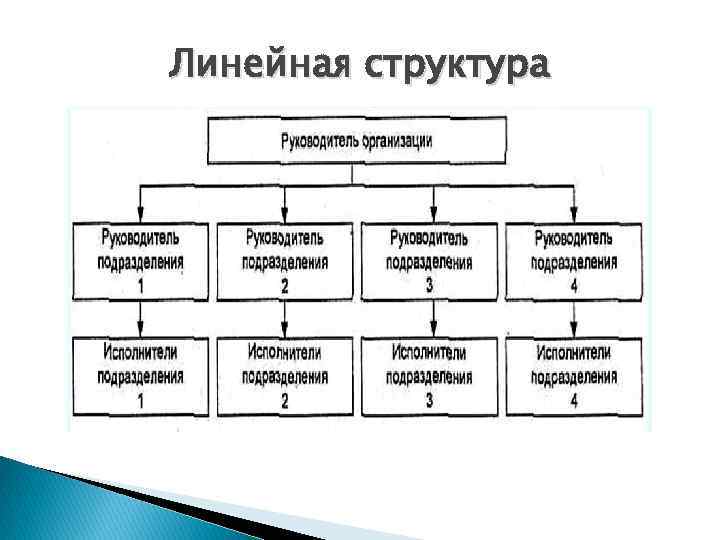 Линейная структура

Руководитель организации

Руководитель подразделения 1

Руководитель подразделения 2

Руководитель подразделения 3

Руководитель подразделения 4

Исполнители подразделения 1

Исполнители подразделения 2

Исполнители подразделения 3

Исполнители подразделения 4